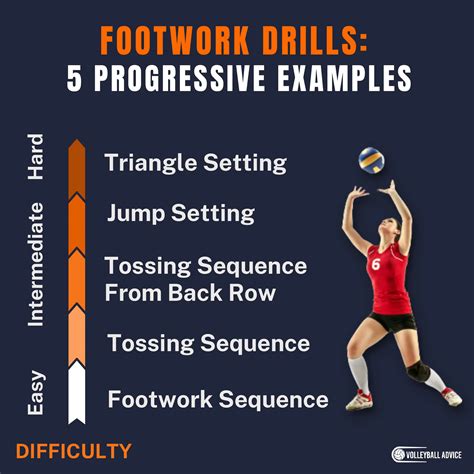 FOOTWORK DRILLS:
5 PROGRESSIVE EXAMPLES

Hard
Intermediate
Easy

Triangle Setting
Jump Setting
Tossing Sequence From Back Row
Tossing Sequence
Footwork Sequence

6

DIFFICULTY

VOLLEYBALL ADVICE